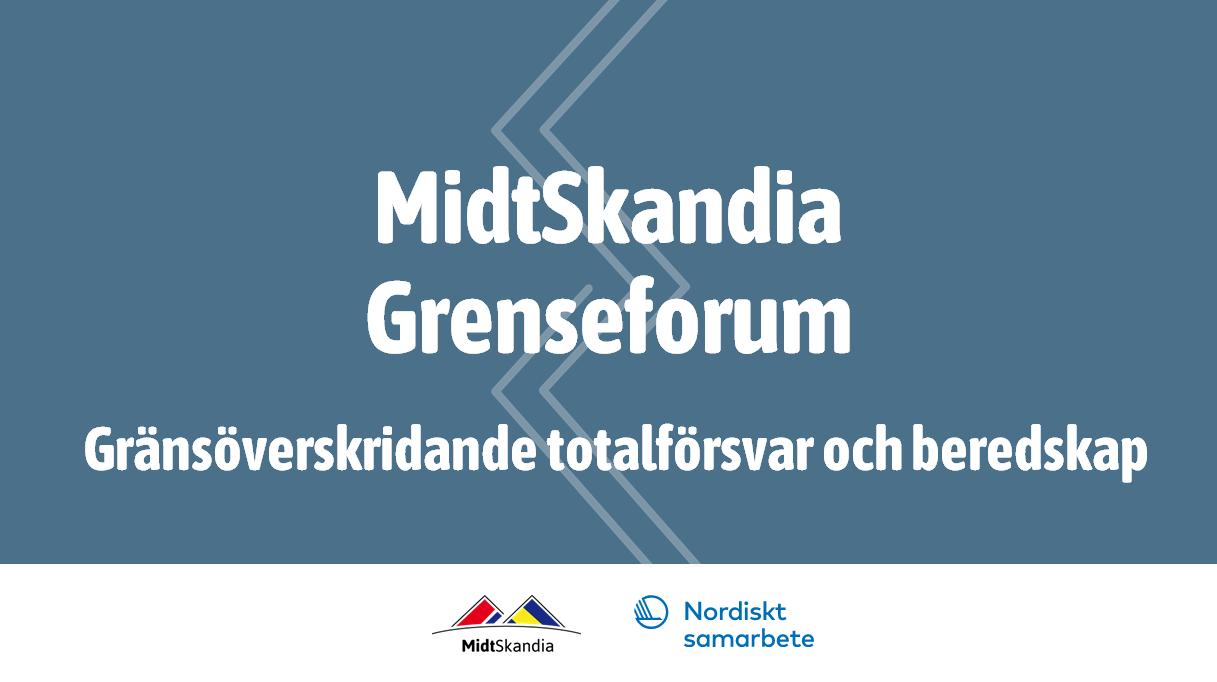 MidtSkandia
Grenseforum

Gränsöverskridande totalförsvar och beredskap

MidtSkandia

Nordiskt samarbete